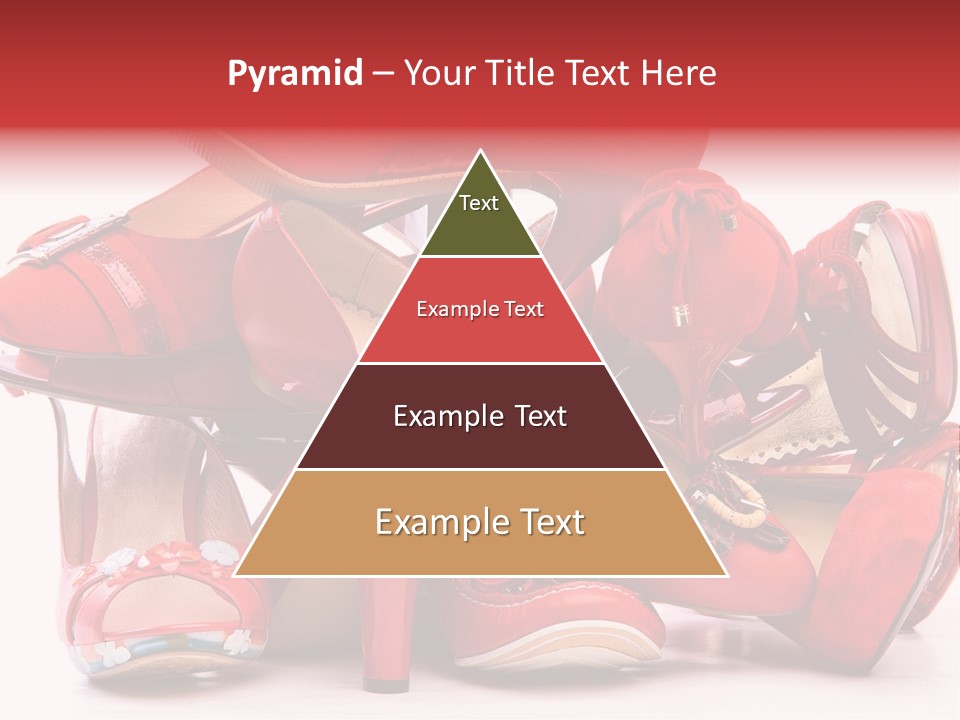 Pyramid – Your Title Text Here

Text

Example Text

Example Text

Example Text